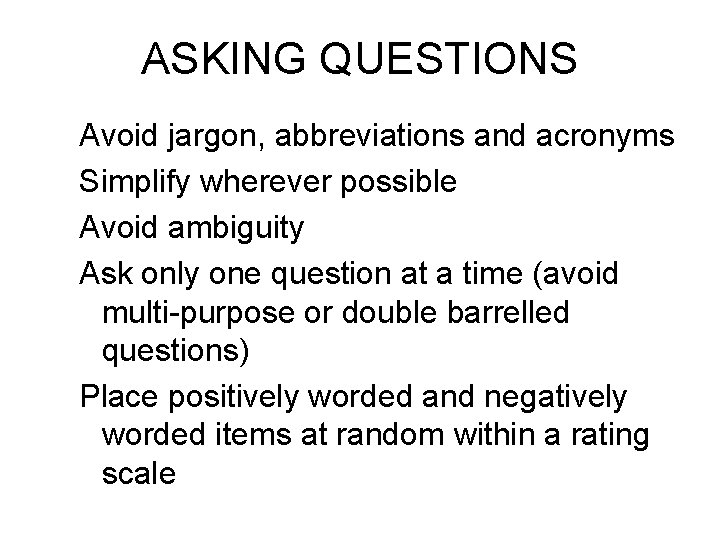 ASKING QUESTIONS

Avoid jargon, abbreviations and acronyms

Simplify wherever possible

Avoid ambiguity

Ask only one question at a time (avoid multi-purpose or double barrelled questions)

Place positively worded and negatively worded items at random within a rating scale